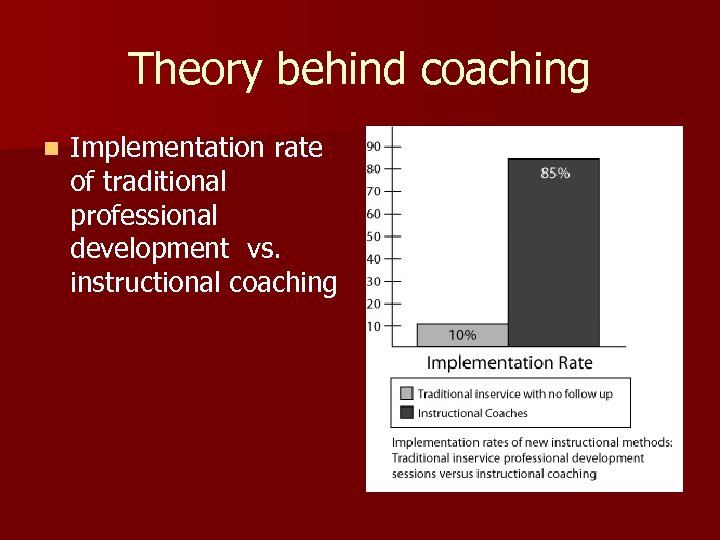 Theory behind coaching

Implementation rate of traditional professional development vs. instructional coaching

90
80
70
60
50
40
30
20
10

85%

10%

Implementation Rate

Traditional inservice with no follow up
Instructional Coaches

Implementation rates of new instructional methods: Traditional inservice professional development sessions versus instructional coaching